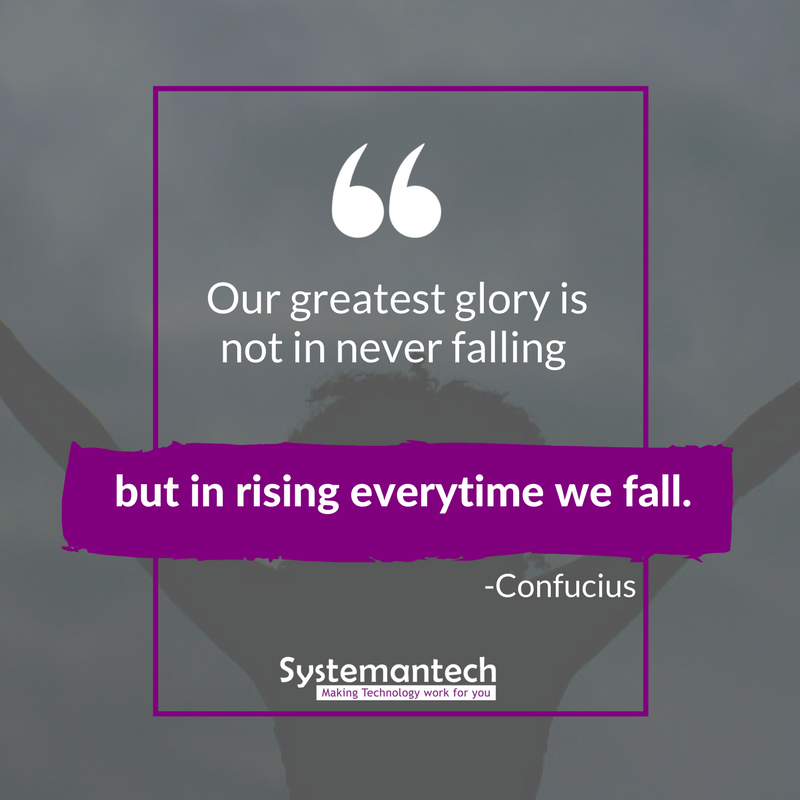 “

Our greatest glory is not in never falling

but in rising everytime we fall.

-Confucius

Systemantech
Making Technology work for you